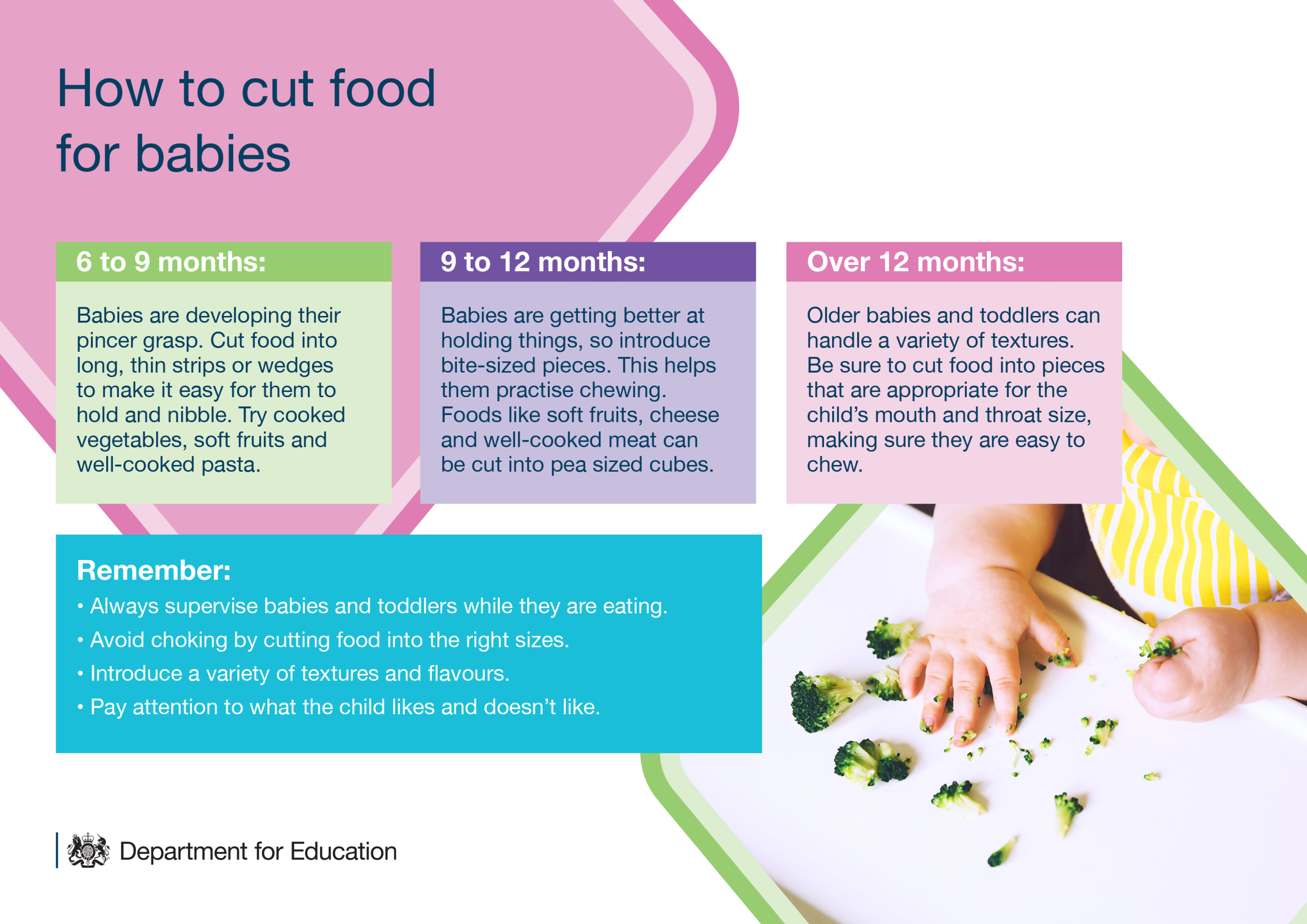 How to cut food for babies

6 to 9 months:

Babies are developing their pincer grasp. Cut food into long, thin strips or wedges to make it easy for them to hold and nibble. Try cooked vegetables, soft fruits and well-cooked pasta.

9 to 12 months:

Babies are getting better at holding things, so introduce bite-sized pieces. This helps them practise chewing. Foods like soft fruits, cheese and well-cooked meat can be cut into pea sized cubes.

Over 12 months:

Older babies and toddlers can handle a variety of textures. Be sure to cut food into pieces that are appropriate for the child's mouth and throat size, making sure they are easy to chew.

Remember:

• Always supervise babies and toddlers while they are eating.
• Avoid choking by cutting food into the right sizes.
• Introduce a variety of textures and flavours.
• Pay attention to what the child likes and doesn't like.

Department for Education